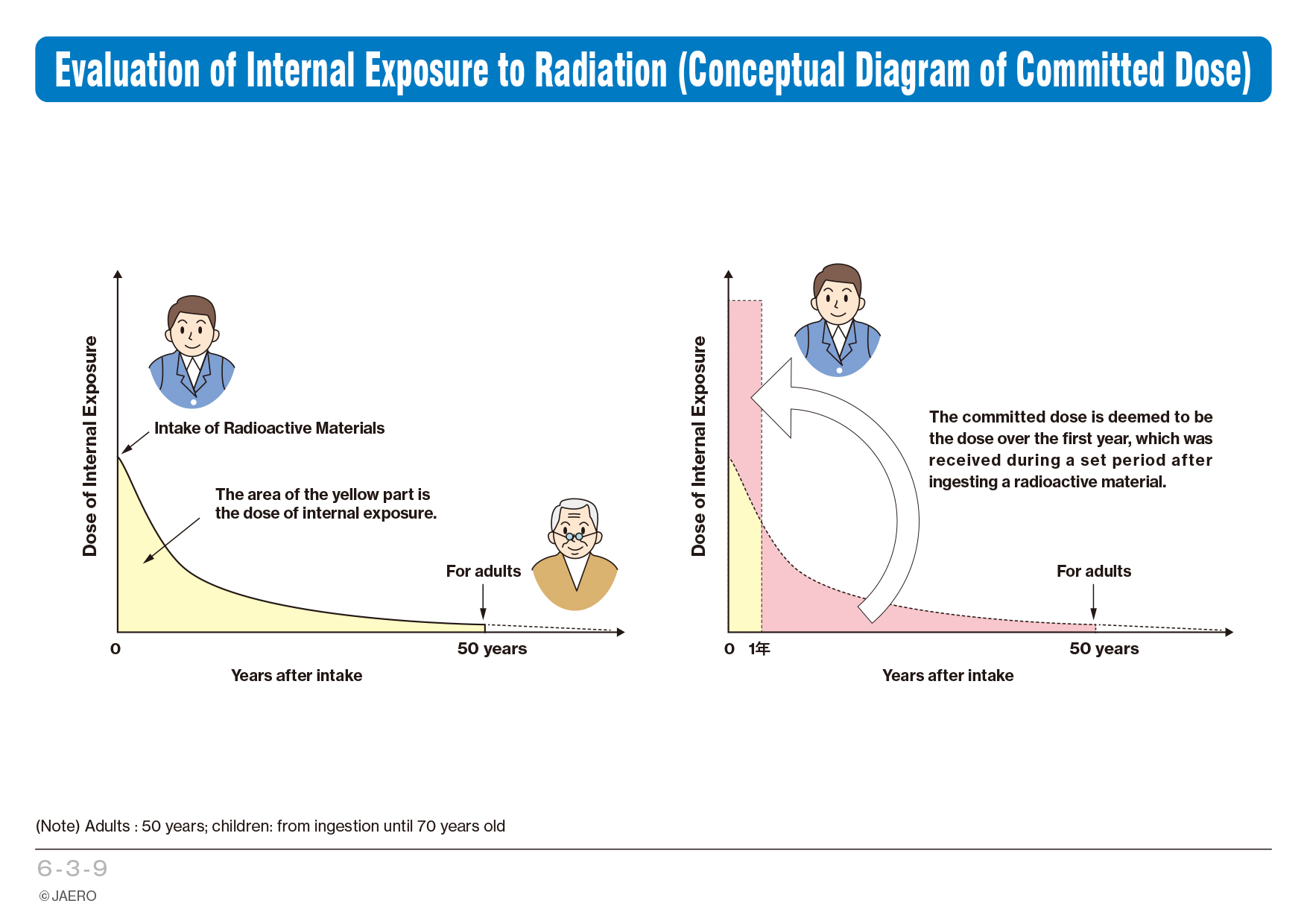 Evaluation of Internal Exposure to Radiation (Conceptual Diagram of Committed Dose)

Dose of Internal Exposure

Intake of Radioactive Materials

The area of the yellow part is the dose of internal exposure.

For adults

0

50 years

Years after intake

Dose of Internal Exposure

The committed dose is deemed to be the dose over the first year, which was received during a set period after ingesting a radioactive material.

For adults

0

1年

50 years

Years after intake

(Note) Adults : 50 years; children: from ingestion until 70 years old

6-3-9

© JAERO